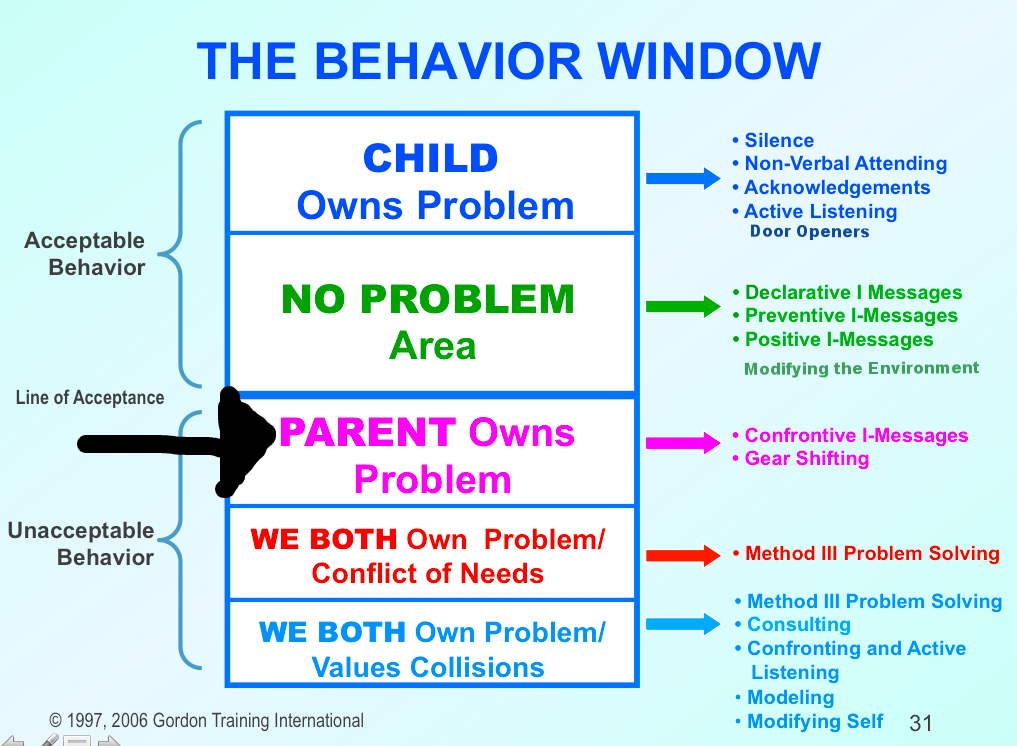 THE BEHAVIOR WINDOW

Acceptable Behavior

Line of Acceptance

Unacceptable Behavior

CHILD
Owns Problem

NO PROBLEM
Area

PARENT Owns
Problem

WE BOTH Own Problem/
Conflict of Needs

WE BOTH Own Problem/
Values Collisions

• Silence
• Non-Verbal Attending
• Acknowledgements
• Active Listening
Door Openers

• Declarative I Messages
• Preventive I-Messages
• Positive I-Messages
Modifying the Environment

• Confrontive I-Messages
• Gear Shifting

• Method III Problem Solving

• Method III Problem Solving
• Consulting
• Confronting and Active Listening
• Modeling
• Modifying Self

© 1997, 2006 Gordon Training International

31